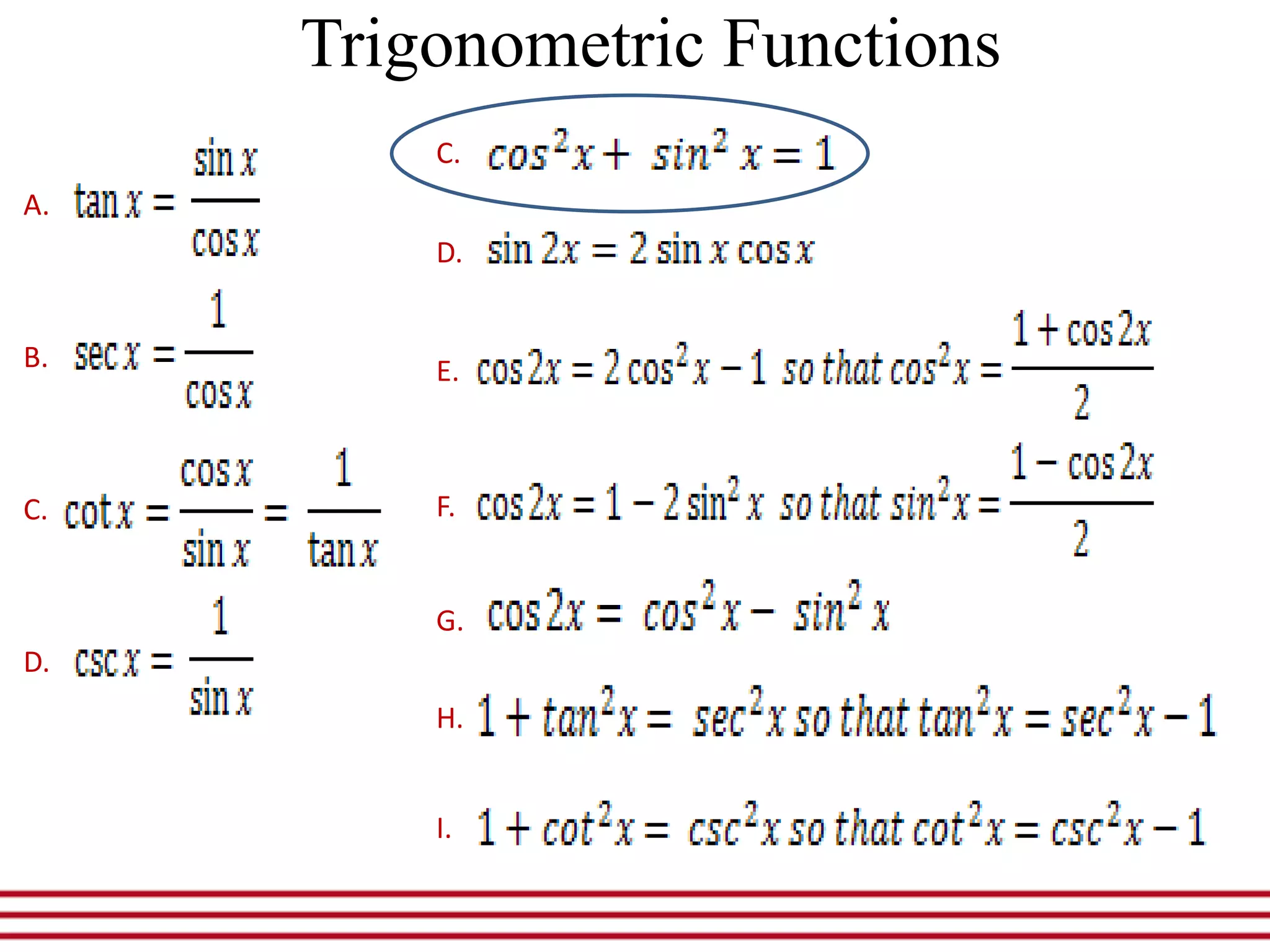 Trigonometric Functions

A. $\tan x = \frac{\sin x}{\cos x}$

B. $\sec x = \frac{1}{\cos x}$

C. $\cot x = \frac{\cos x}{\sin x} = \frac{1}{\tan x}$

D. $\csc x = \frac{1}{\sin x}$

C. $cos^2 x + sin^2 x = 1$

D. $\sin 2x = 2 \sin x \cos x$

E. $\cos 2x = 2\cos^2 x - 1$ so that $cos^2 x = \frac{1 + \cos 2x}{2}$

F. $\cos 2x = 1 - 2\sin^2 x$ so that $sin^2 x = \frac{1 - \cos 2x}{2}$

G. $\cos 2x = cos^2 x - sin^2 x$

H. $1 + tan^2 x = sec^2 x$ so that $tan^2 x = sec^2 x - 1$

I. $1 + cot^2 x = csc^2 x$ so that $cot^2 x = csc^2 x - 1$